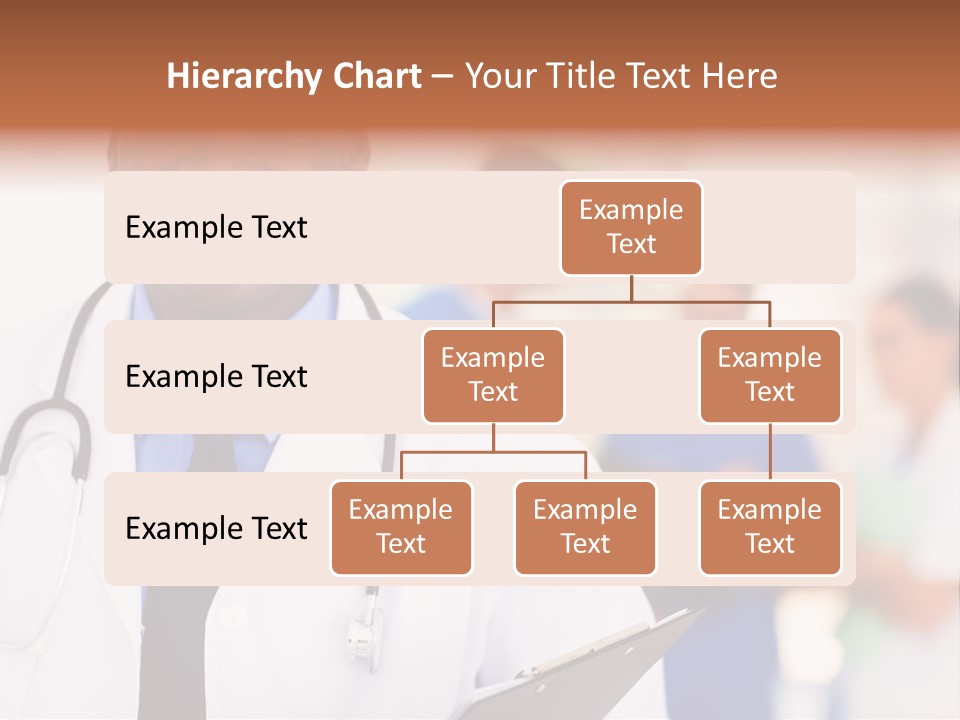 Hierarchy Chart – Your Title Text Here

Example Text

Example Text

Example Text

Example Text

Example Text

Example Text

Example Text

Example Text

Example Text